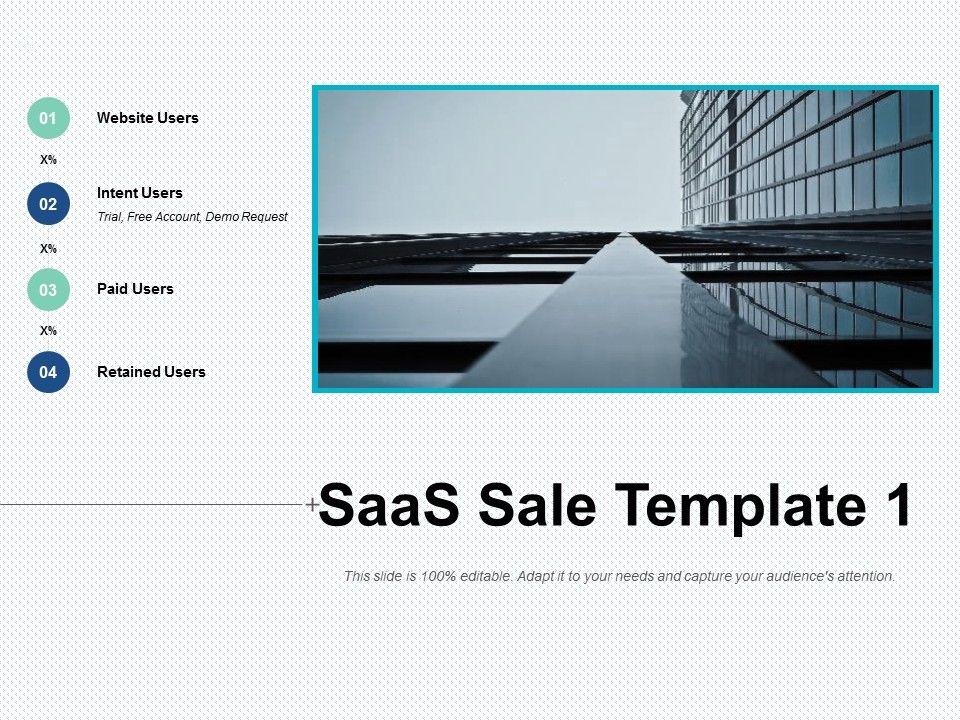 01 Website Users

X%

02 Intent Users
Trial, Free Account, Demo Request

X%

03 Paid Users

X%

04 Retained Users

SaaS Sale Template 1

This slide is 100% editable. Adapt it to your needs and capture your audience's attention.